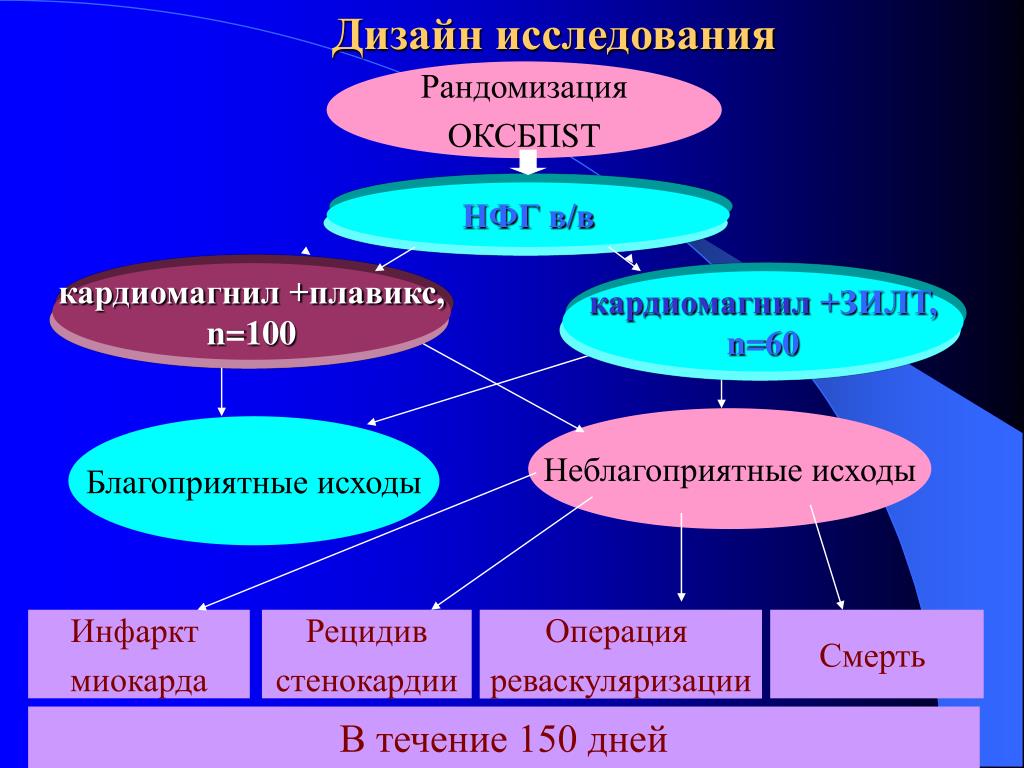 Дизайн исследования

Рандомизация

ОКСБПST

НФГ в/в

кардиомагнил +плавикс, n=100

кардиомагнил +ЗИЛТ, n=60

Благоприятные исходы

Неблагоприятные исходы

Инфаркт миокарда

Рецидив стенокардии

Операция реваскуляризации

Смерть

В течение 150 дней